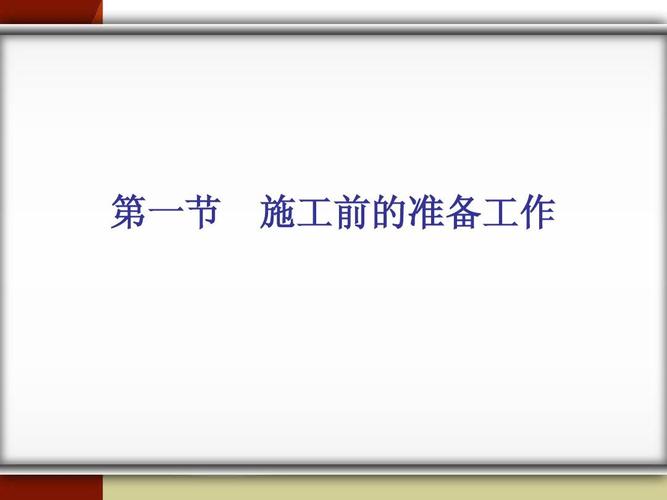 第一节　施工前的准备工作